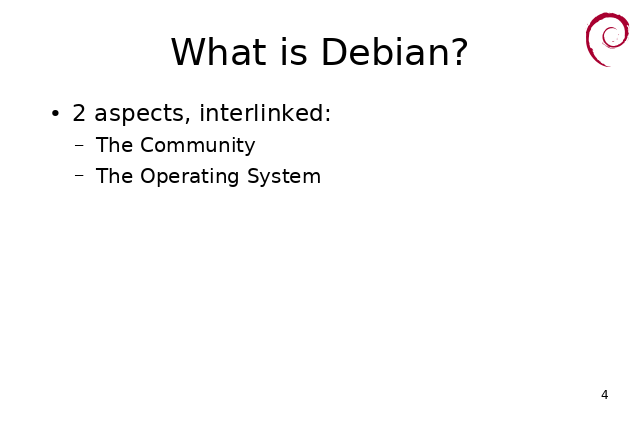 What is Debian?

• 2 aspects, interlinked:
  – The Community
  – The Operating System

4